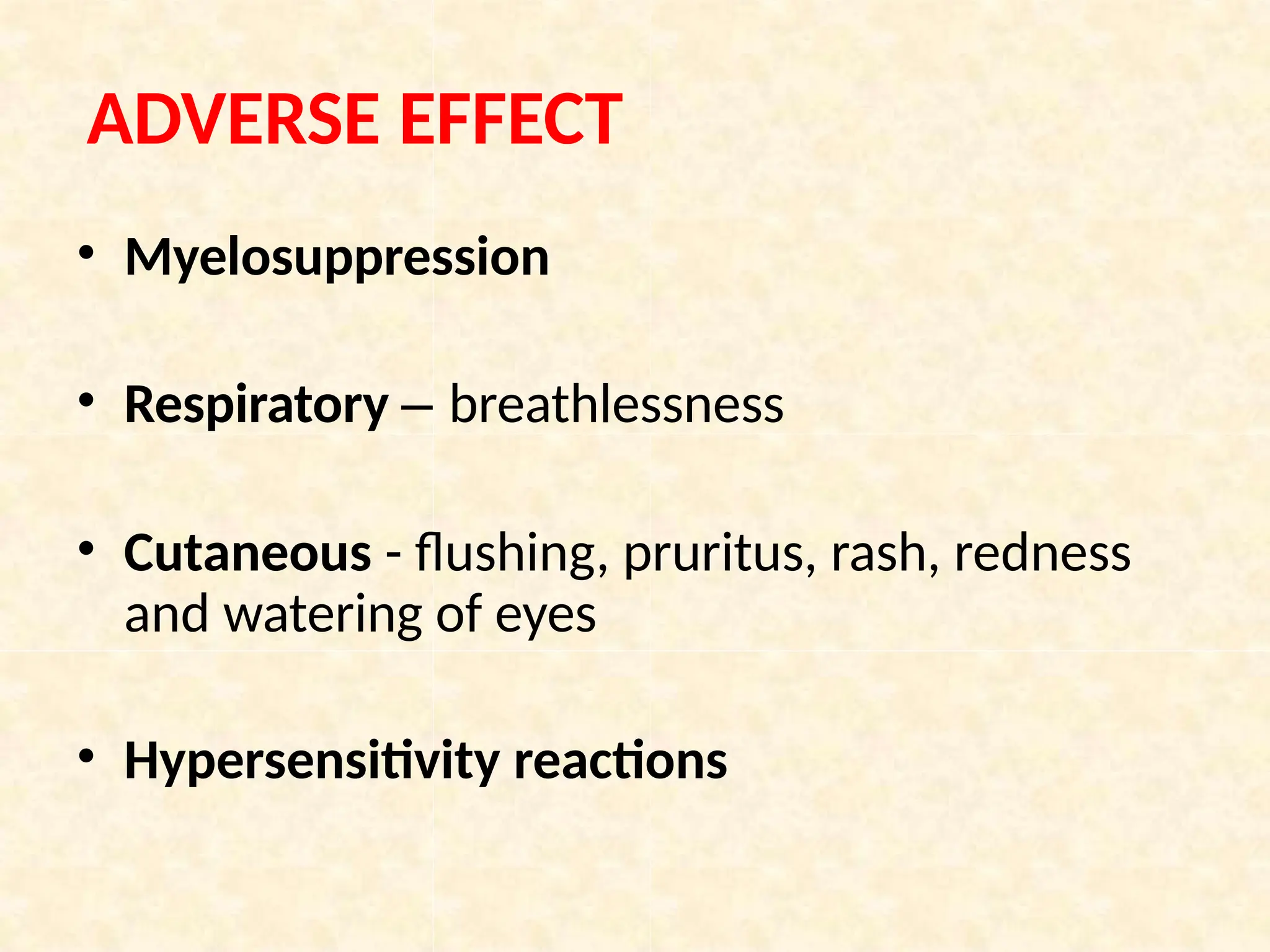 ADVERSE EFFECT

• Myelosuppression

• Respiratory – breathlessness

• Cutaneous - flushing, pruritus, rash, redness and watering of eyes

• Hypersensitivity reactions